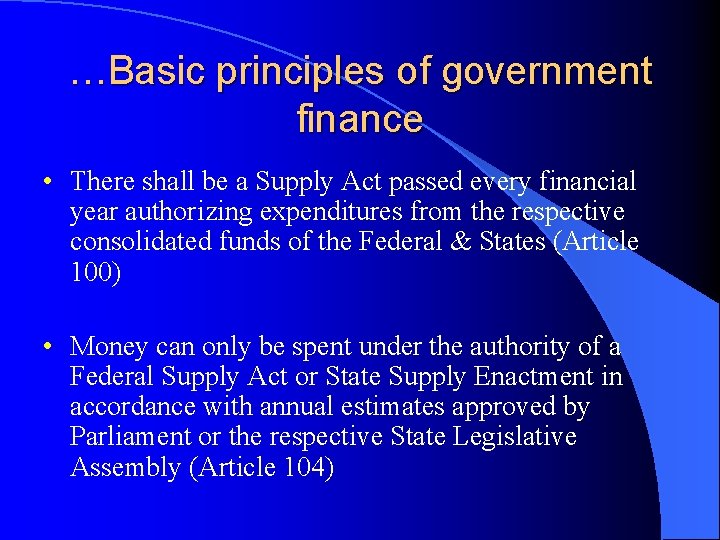 …Basic principles of government finance

• There shall be a Supply Act passed every financial year authorizing expenditures from the respective consolidated funds of the Federal & States (Article 100)

• Money can only be spent under the authority of a Federal Supply Act or State Supply Enactment in accordance with annual estimates approved by Parliament or the respective State Legislative Assembly (Article 104)